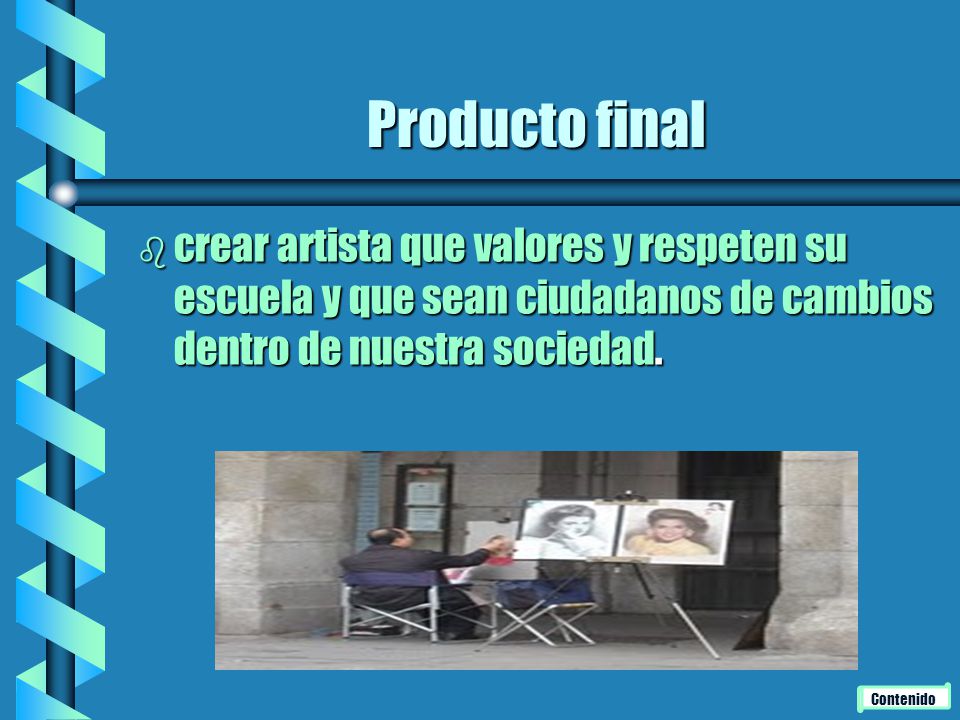 Producto final

crear artista que valores y respeten su escuela y que sean ciudadanos de cambios dentro de nuestra sociedad.

Contenido